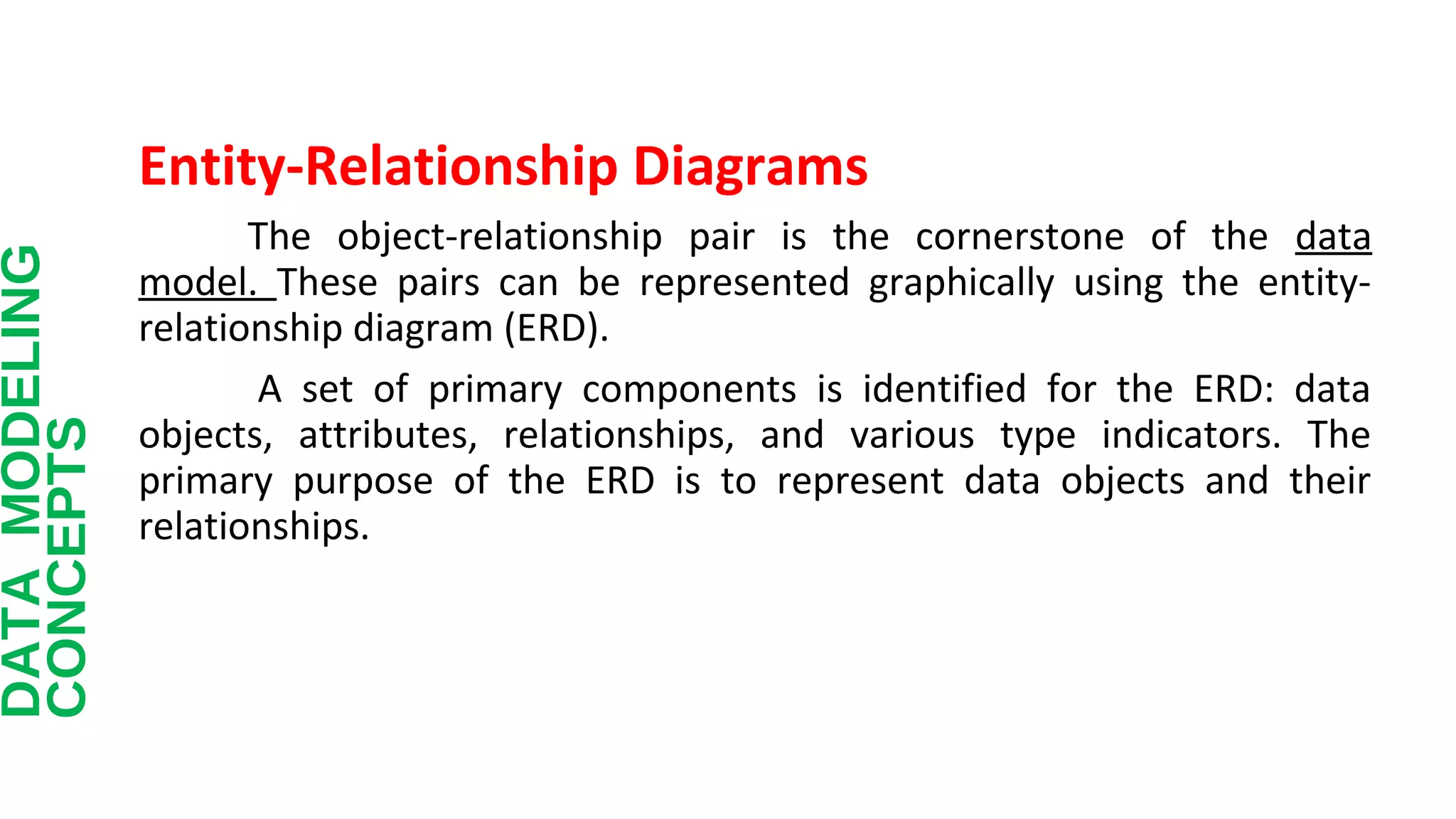 DATA MODELING CONCEPTS

Entity-Relationship Diagrams

The object-relationship pair is the cornerstone of the data model. These pairs can be represented graphically using the entity-relationship diagram (ERD).

A set of primary components is identified for the ERD: data objects, attributes, relationships, and various type indicators. The primary purpose of the ERD is to represent data objects and their relationships.